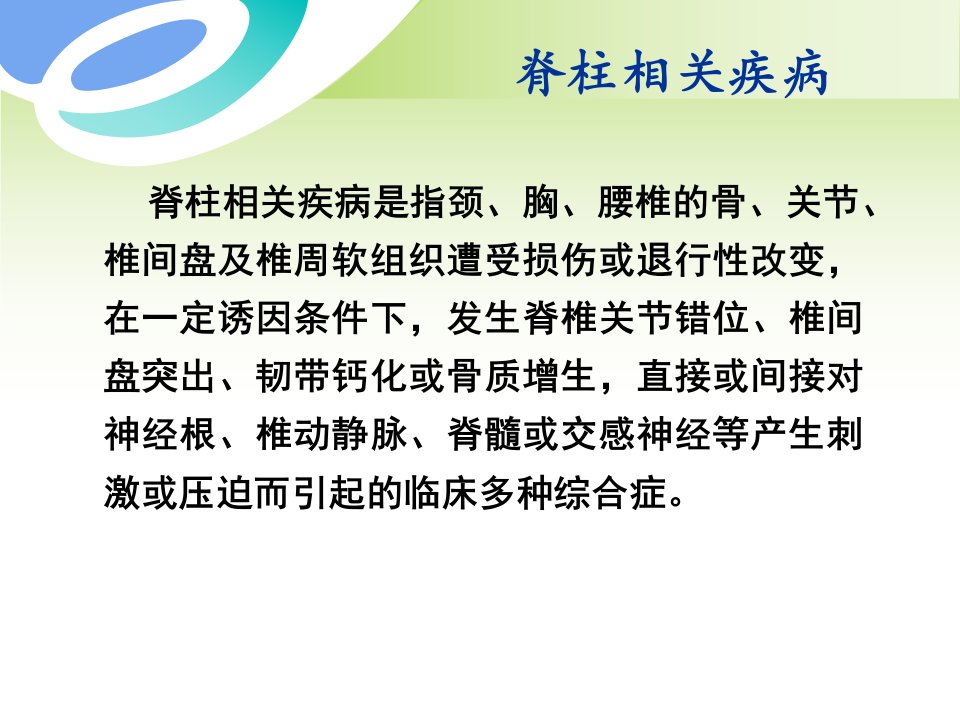 脊柱相关疾病

脊柱相关疾病是指颈、胸、腰椎的骨、关节、椎间盘及椎周软组织遭受损伤或退行性改变，在一定诱因条件下，发生脊椎关节错位、椎间盘突出、韧带钙化或骨质增生，直接或间接对神经根、椎动静脉、脊髓或交感神经等产生刺激或压迫而引起的临床多种综合症。